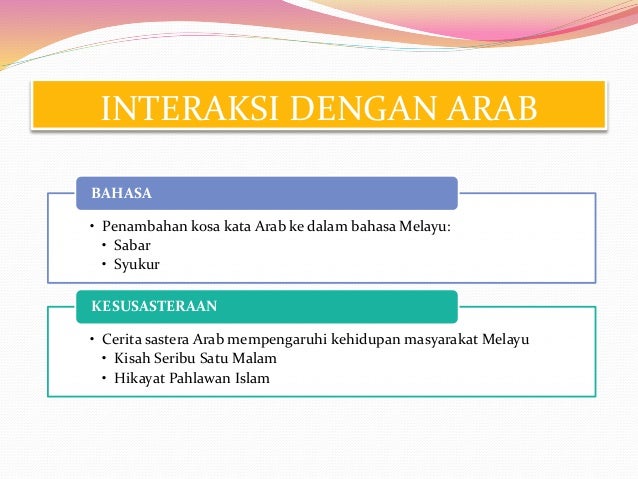 INTERAKSI DENGAN ARAB

BAHASA

• Penambahan kosa kata Arab ke dalam bahasa Melayu:
• Sabar
• Syukur

KESUSASTERAAN

• Cerita sastera Arab mempengaruhi kehidupan masyarakat Melayu
• Kisah Seribu Satu Malam
• Hikayat Pahlawan Islam